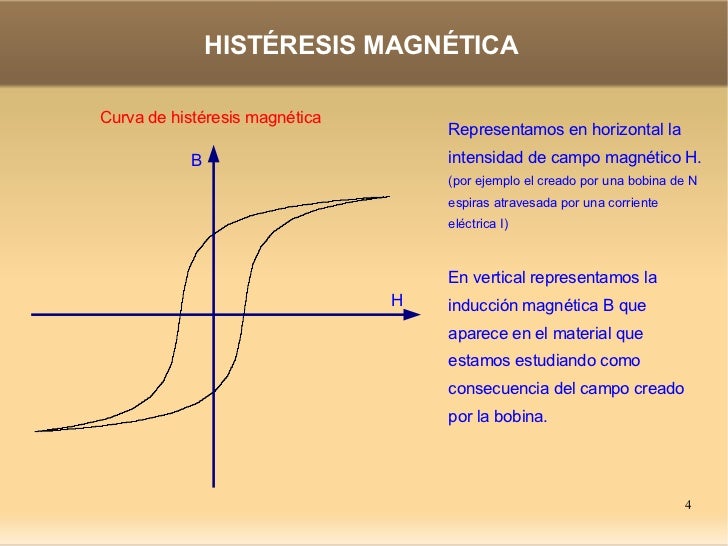 HISTÉRESIS MAGNÉTICA

Curva de histéresis magnética

B

H

Representamos en horizontal la intensidad de campo magnético H. (por ejemplo el creado por una bobina de N espiras atravesada por una corriente eléctrica I)

En vertical representamos la inducción magnética B que aparece en el material que estamos estudiando como consecuencia del campo creado por la bobina.

4